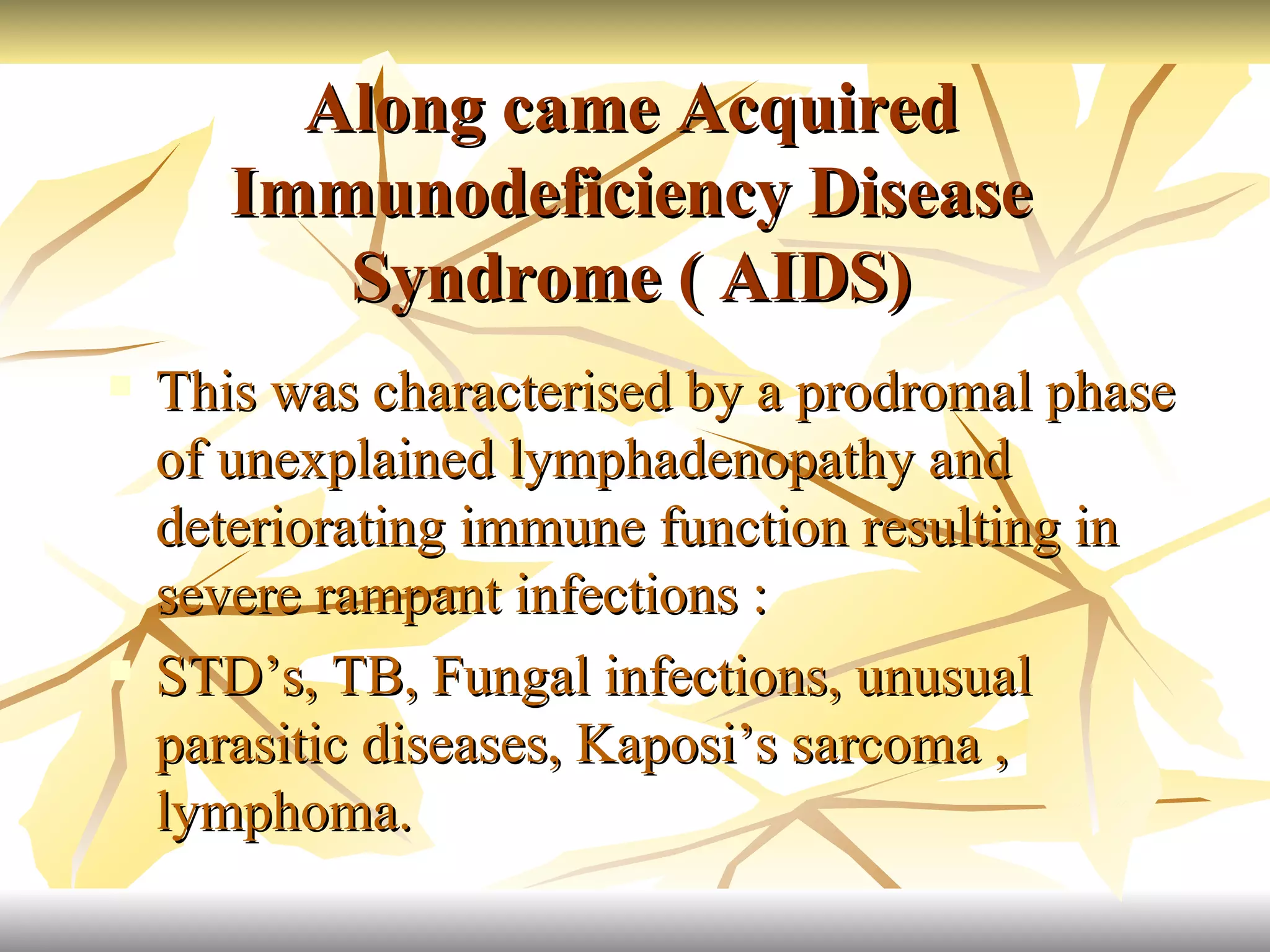 Along came Acquired Immunodeficiency Disease Syndrome ( AIDS)

This was characterised by a prodromal phase of unexplained lymphadenopathy and deteriorating immune function resulting in severe rampant infections :

STD’s, TB, Fungal infections, unusual parasitic diseases, Kaposi’s sarcoma , lymphoma.